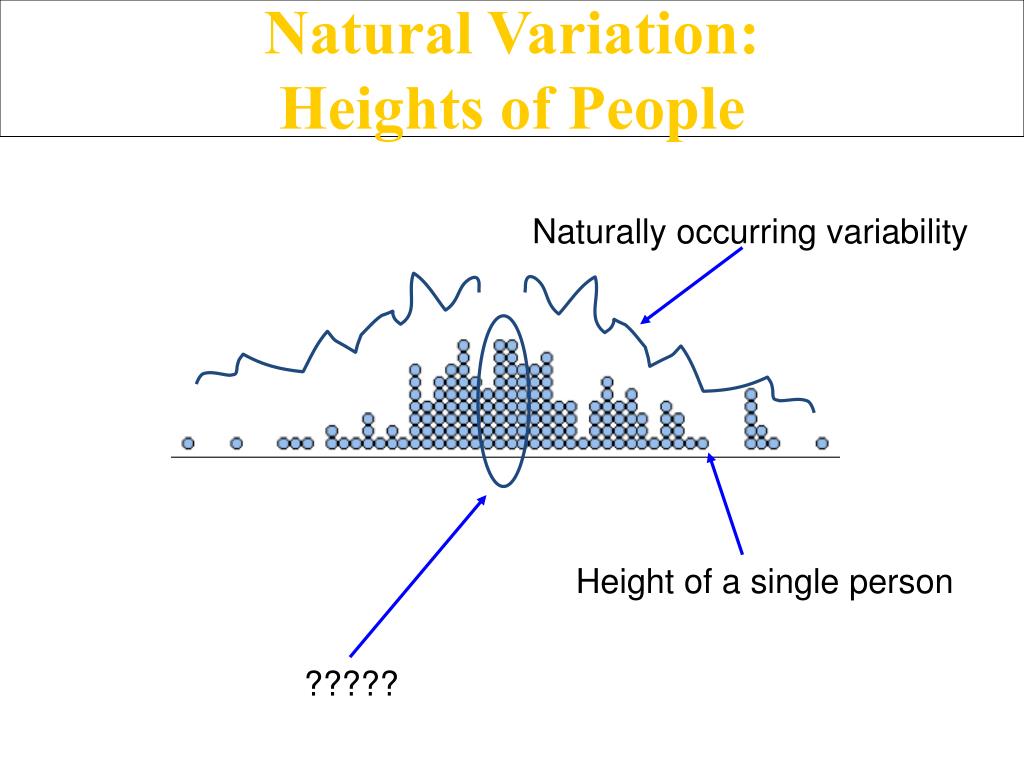 Natural Variation:
Heights of People

Naturally occurring variability

Height of a single person

?????